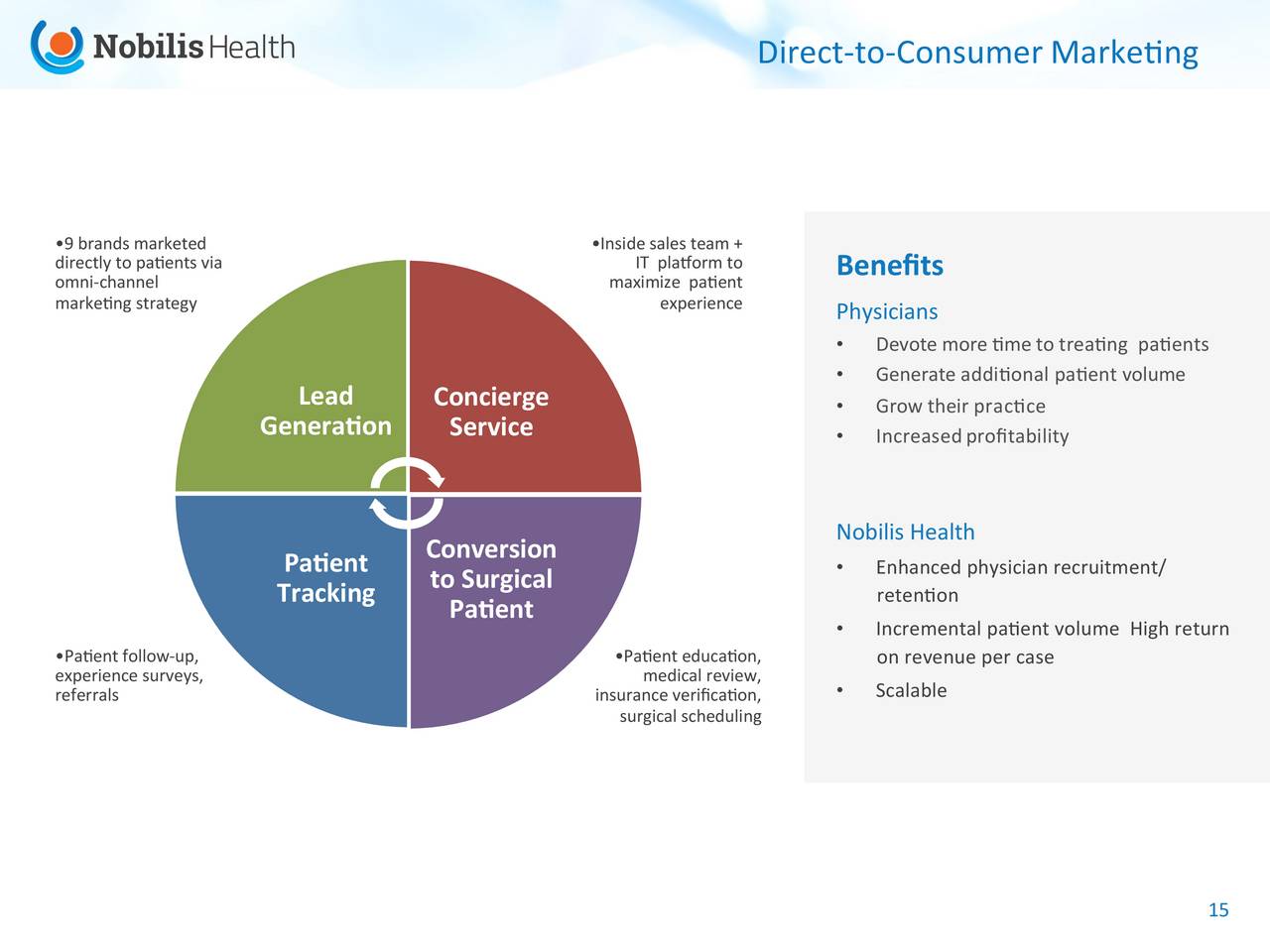 Nobilis Health

Direct-to-Consumer Marketing

•9 brands marketed directly to patients via omni-channel marketing strategy

•Inside sales team + IT platform to maximize patient experience

Lead Generation

Concierge Service

Patient Tracking

Conversion to Surgical Patient

•Patient follow-up, experience surveys, referrals

•Patient education, medical review, insurance verification, surgical scheduling

Benefits

Physicians

• Devote more time to treating patients
• Generate additional patient volume
• Grow their practice
• Increased profitability

Nobilis Health

• Enhanced physician recruitment/ retention
• Incremental patient volume High return on revenue per case
• Scalable

15